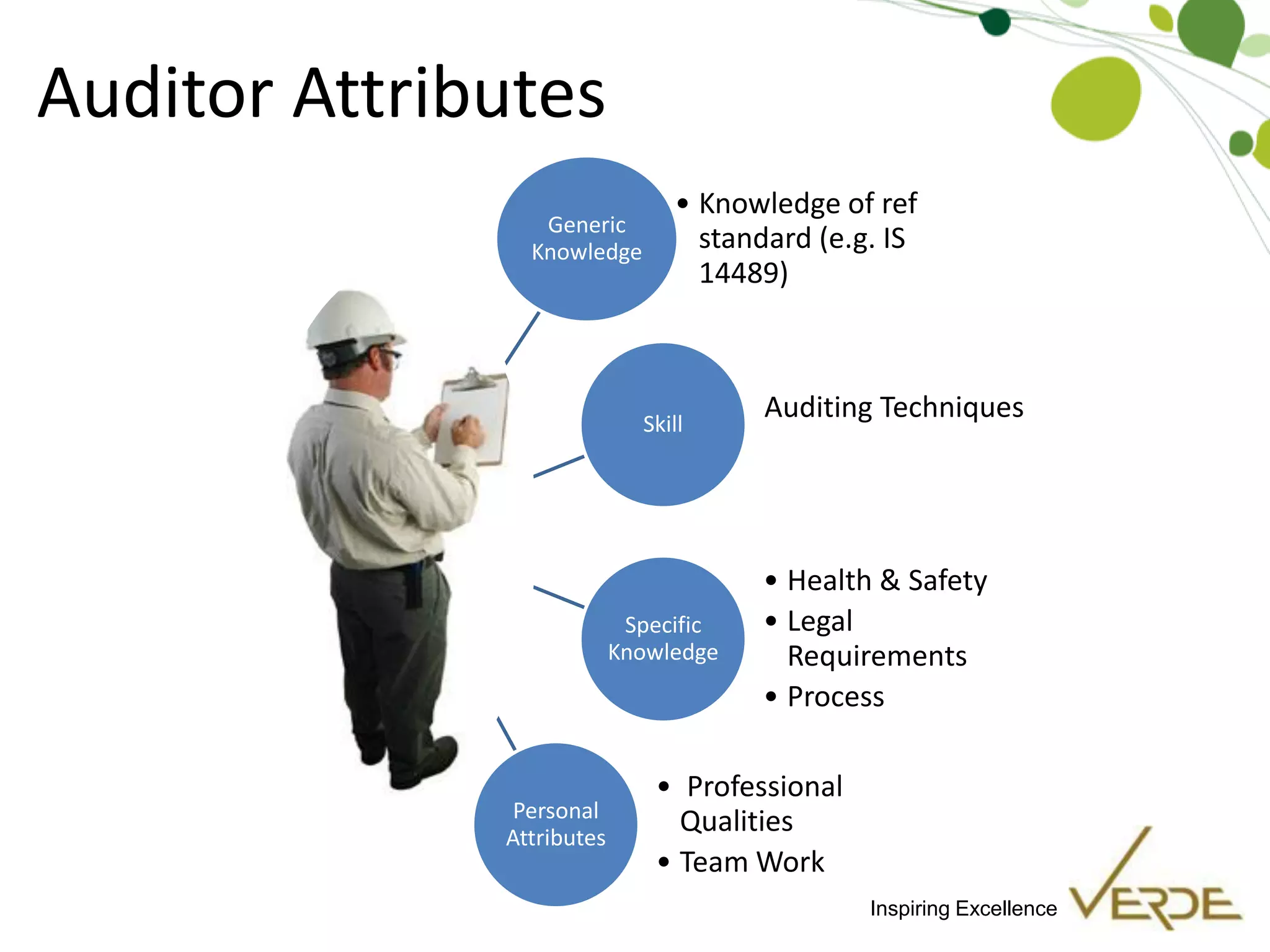 Auditor Attributes

Generic Knowledge

• Knowledge of ref standard (e.g. IS 14489)

Skill

Auditing Techniques

Specific Knowledge

• Health & Safety
• Legal Requirements
• Process

Personal Attributes

• Professional Qualities
• Team Work

Inspiring Excellence VERDE